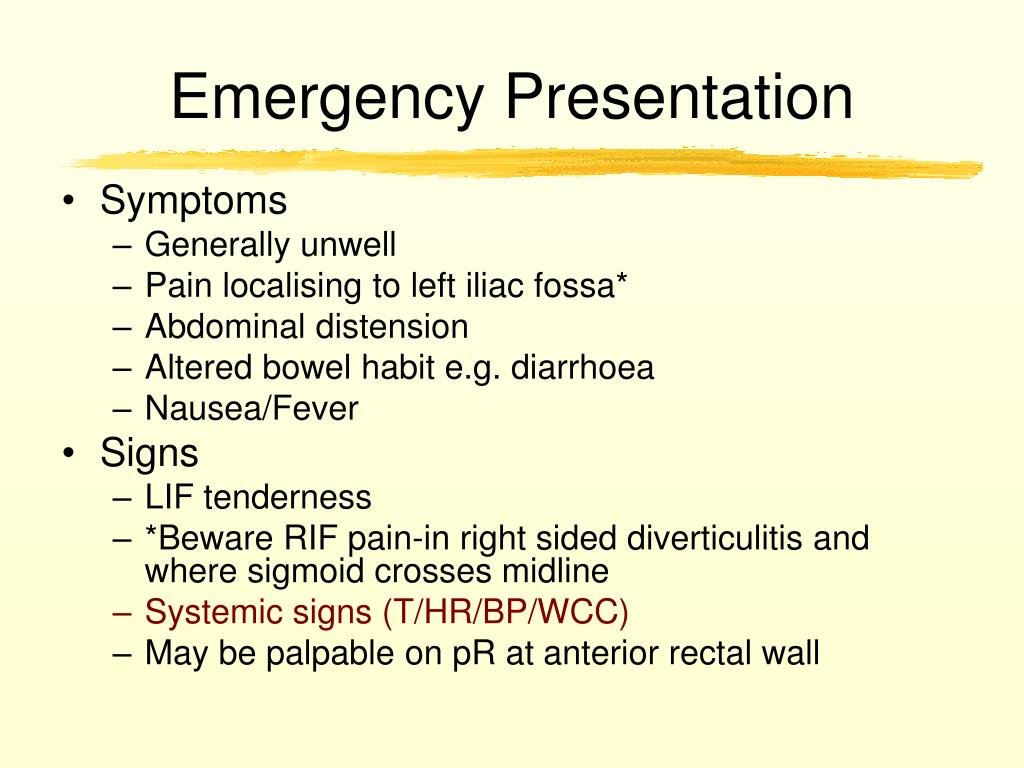 Emergency Presentation

• Symptoms
– Generally unwell
– Pain localising to left iliac fossa*
– Abdominal distension
– Altered bowel habit e.g. diarrhoea
– Nausea/Fever
• Signs
– LIF tenderness
– *Beware RIF pain-in right sided diverticulitis and where sigmoid crosses midline
– Systemic signs (T/HR/BP/WCC)
– May be palpable on pR at anterior rectal wall